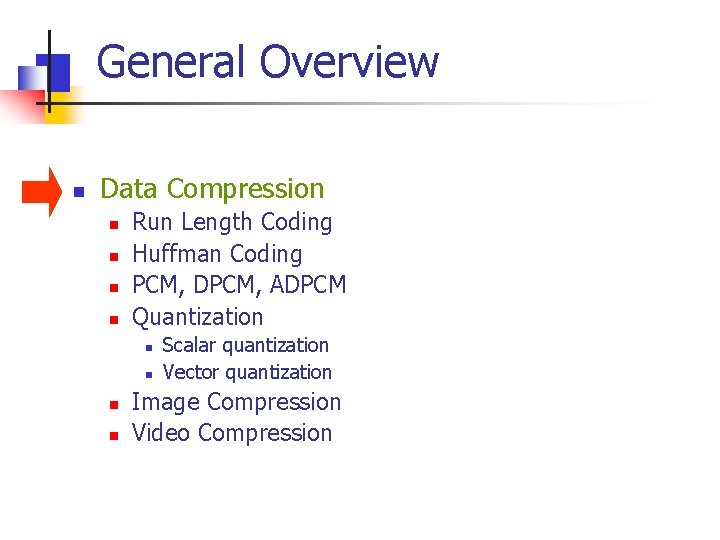 General Overview

- Data Compression
  - Run Length Coding
  - Huffman Coding
  - PCM, DPCM, ADPCM
  - Quantization
    - Scalar quantization
    - Vector quantization
  - Image Compression
  - Video Compression